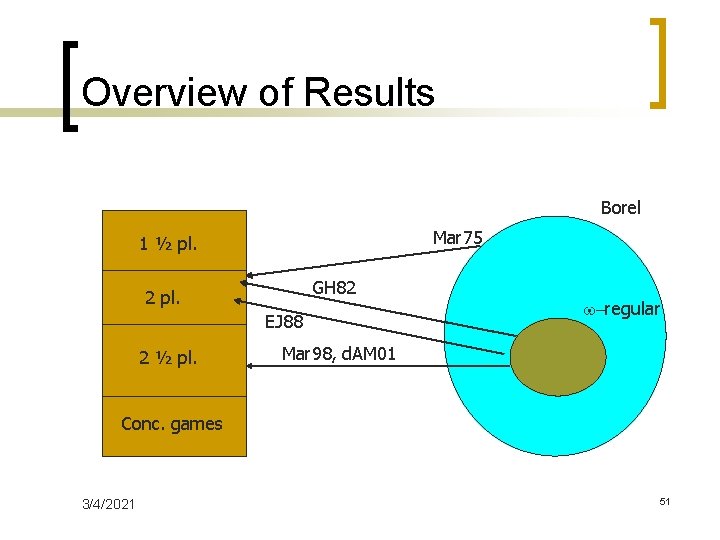 Overview of Results

1 ½ pl.

2 pl.

2 ½ pl.

Conc. games

Mar75

GH82

EJ88

Mar98, dAM01

Borel

$\omega$–regular

3/4/2021

51